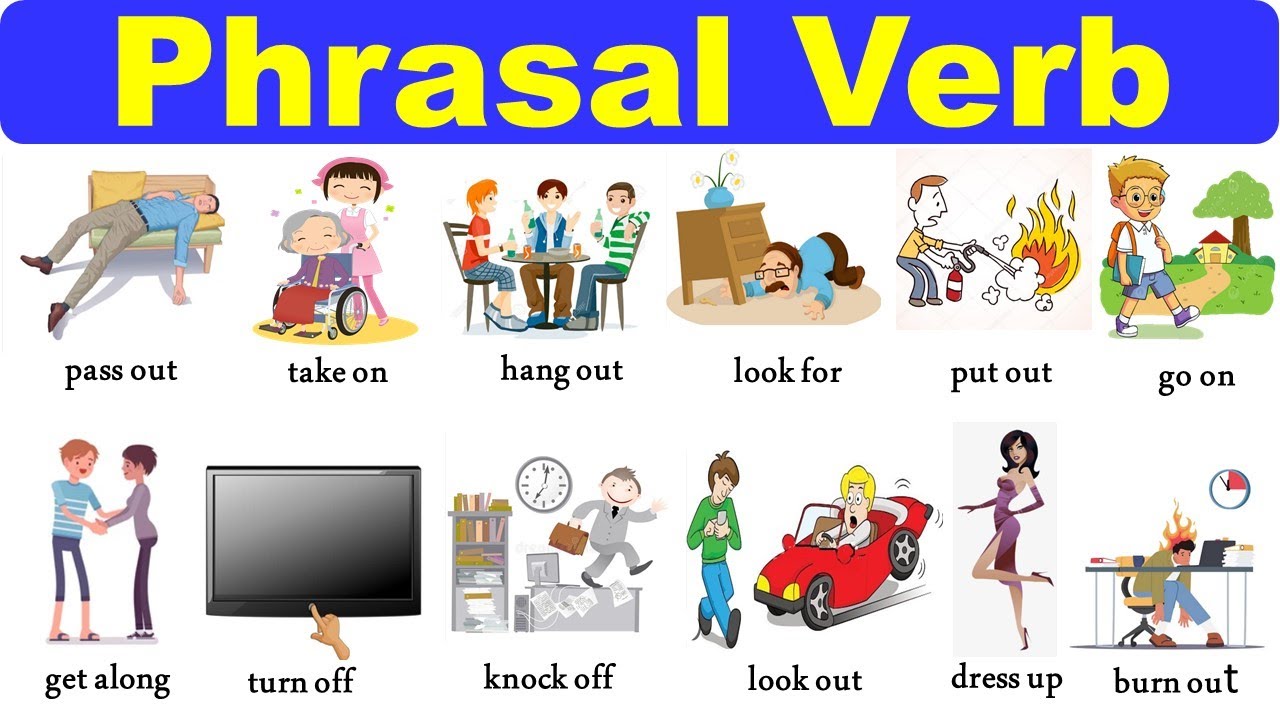 Phrasal Verb

pass out

take on

hang out

look for

put out

go on

get along

turn off

knock off

look out

dress up

burn out